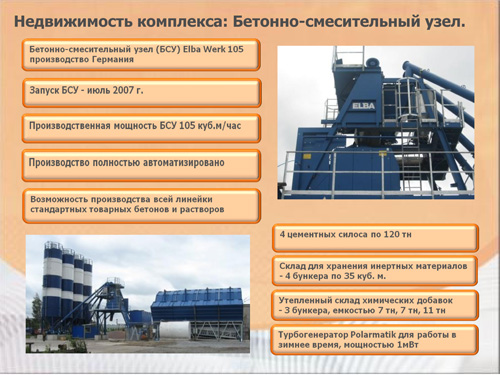 Недвижимость комплекса: Бетонно-смесительный узел.

Бетонно-смесительный узел (БСУ) Elba Werk 105 производство Германия

Запуск БСУ - июль 2007 г.

Производственная мощность БСУ 105 куб.м/час

Производство полностью автоматизировано

Возможность производства всей линейки стандартных товарных бетонов и растворов

ELBA

4 цементных силоса по 120 тн

Склад для хранения инертных материалов - 4 бункера по 35 куб. м.

Утепленный склад химических добавок - 3 бункера, емкостью 7 тн, 7 тн, 11 тн

Турбогенератор Polarmatik для работы в зимнее время, мощностью 1мВт